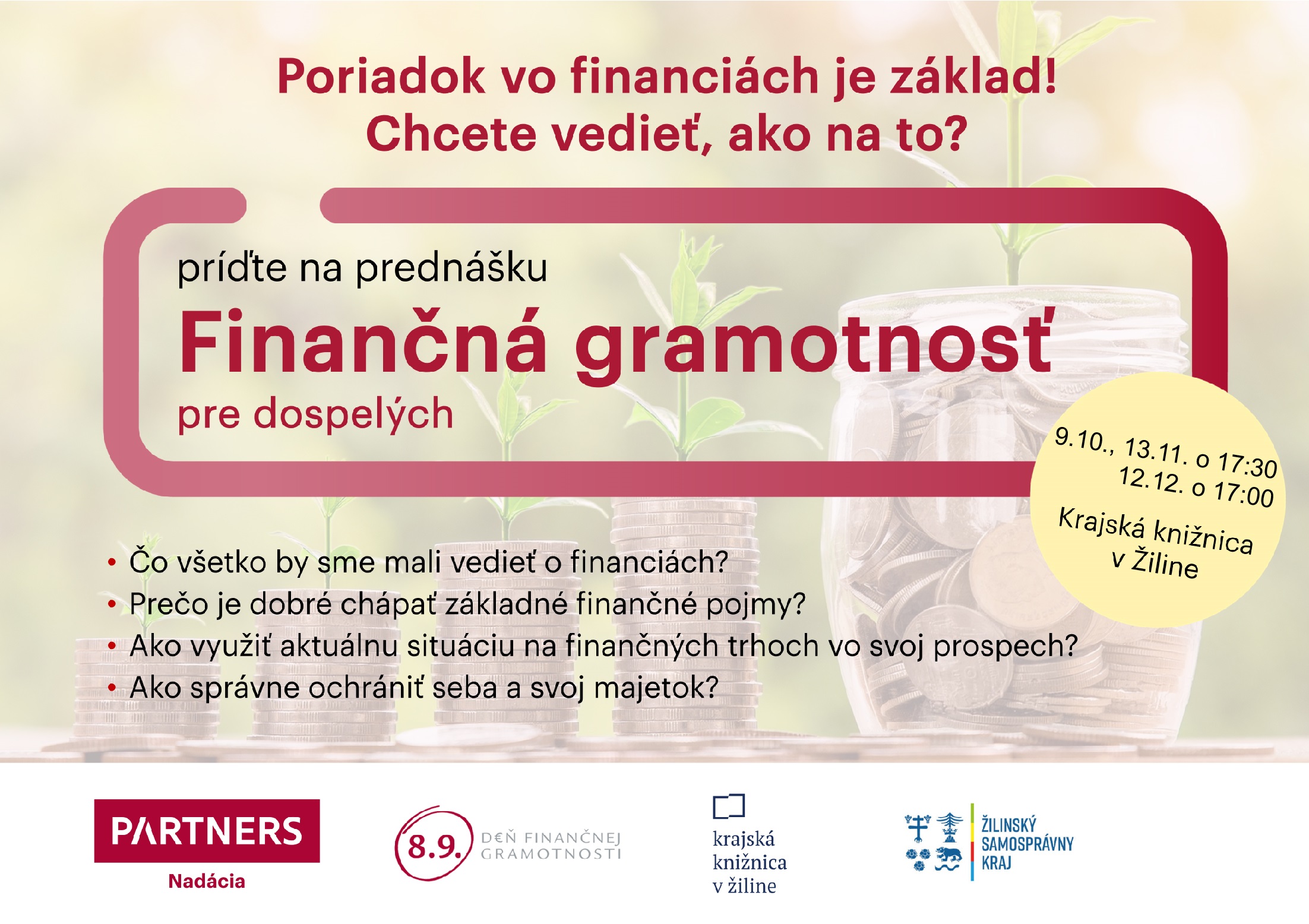 Poriadok vo financiách je základ!
Chcete vedieť, ako na to?

príďte na prednášku
Finančná gramotnosť
pre dospelých

9.10., 13.11. o 17:30
12.12. o 17:00
Krajská knižnica v Žiline

• Čo všetko by sme mali vedieť o financiách?
• Prečo je dobré chápať základné finančné pojmy?
• Ako využiť aktuálnu situáciu na finančných trhoch vo svoj prospech?
• Ako správne ochrániť seba a svoj majetok?

PARTNERS
Nadácia

8.9. DEŇ FINANČNEJ GRAMOTNOSTI

krajská knižnica v žiline

ŽILINSKÝ SAMOSPRÁVNY KRAJ